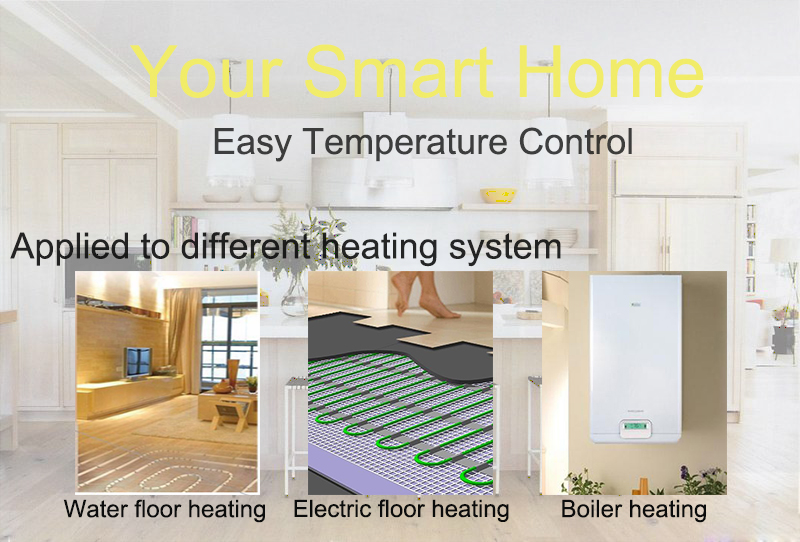 Your Smart Home

Easy Temperature Control

Applied to different heating system

Water floor heating

Electric floor heating

Boiler heating